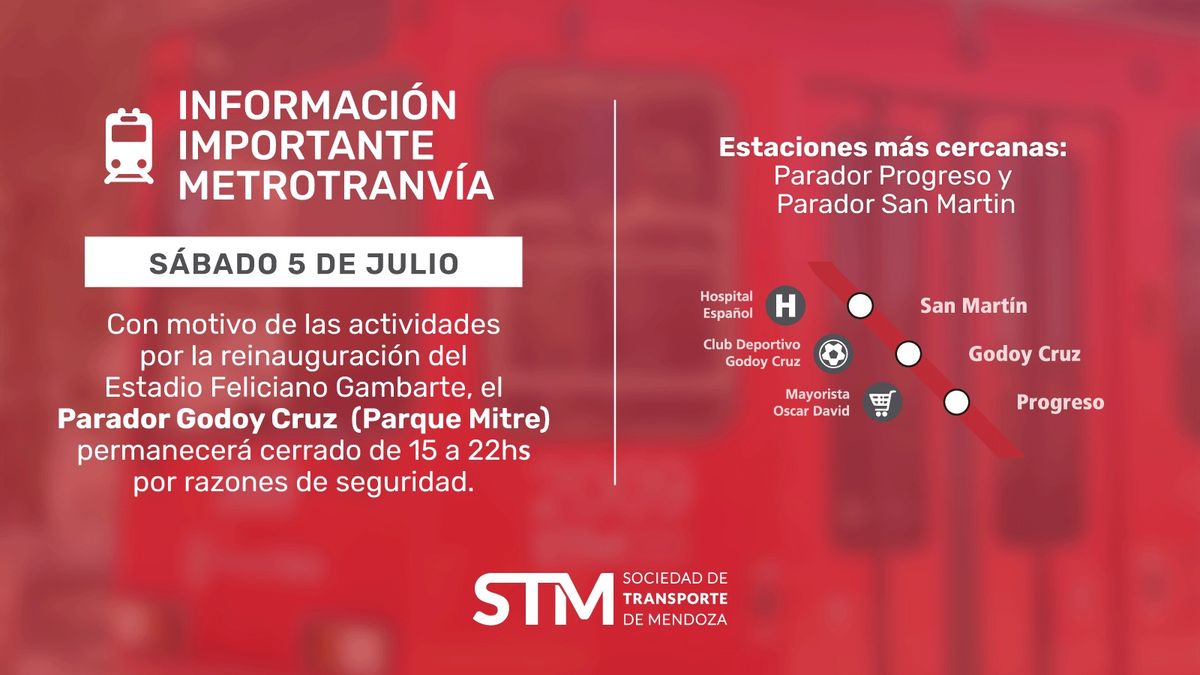 INFORMACIÓN IMPORTANTE METROTRANVÍA

SÁBADO 5 DE JULIO

Con motivo de las actividades por la reinauguración del Estadio Feliciano Gambarte, el **Parador Godoy Cruz (Parque Mitre)** permanecerá cerrado de 15 a 22hs por razones de seguridad.

Estaciones más cercanas:
Parador Progreso y Parador San Martin

Hospital Español
H
San Martín
Club Deportivo Godoy Cruz
Godoy Cruz
Mayorista Oscar David
Progreso

STM SOCIEDAD DE TRANSPORTE DE MENDOZA